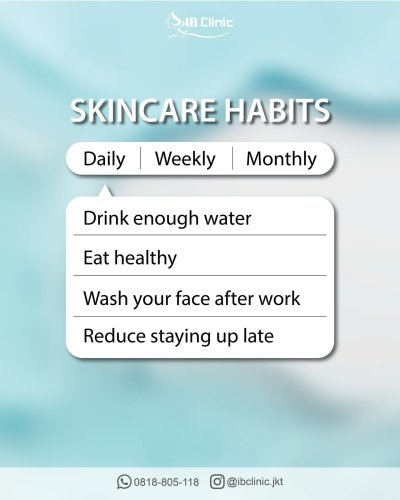 IB Clinic

SKINCARE HABITS

Daily | Weekly | Monthly

Drink enough water

Eat healthy

Wash your face after work

Reduce staying up late

0818-805-118 @ibclinic.jkt